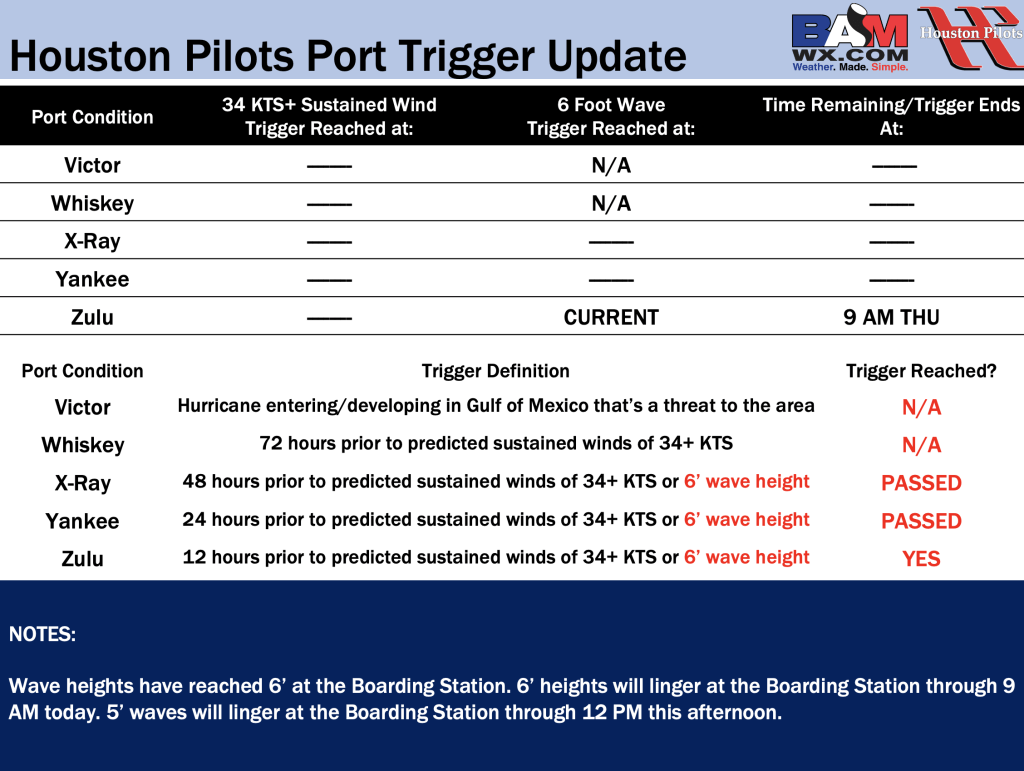 Houston Pilots Port Trigger Update

BAM WX.COM Weather. Made. Simple.

Houston Pilots

| Port Condition | 34 KTS+ Sustained Wind Trigger Reached at: | 6 Foot Wave Trigger Reached at: | Time Remaining/Trigger Ends At: |
|---|---|---|---|
| Victor | —— | N/A | —— |
| Whiskey | —— | N/A | —— |
| X-Ray | —— | —— | —— |
| Yankee | —— | —— | —— |
| Zulu | —— | CURRENT | 9 AM THU |

| Port Condition | Trigger Definition | Trigger Reached? |
|---|---|---|
| Victor | Hurricane entering/developing in Gulf of Mexico that's a threat to the area | N/A |
| Whiskey | 72 hours prior to predicted sustained winds of 34+ KTS | N/A |
| X-Ray | 48 hours prior to predicted sustained winds of 34+ KTS or 6' wave height | PASSED |
| Yankee | 24 hours prior to predicted sustained winds of 34+ KTS or 6' wave height | PASSED |
| Zulu | 12 hours prior to predicted sustained winds of 34+ KTS or 6' wave height | YES |

NOTES:

Wave heights have reached 6' at the Boarding Station. 6' heights will linger at the Boarding Station through 9 AM today. 5' waves will linger at the Boarding Station through 12 PM this afternoon.